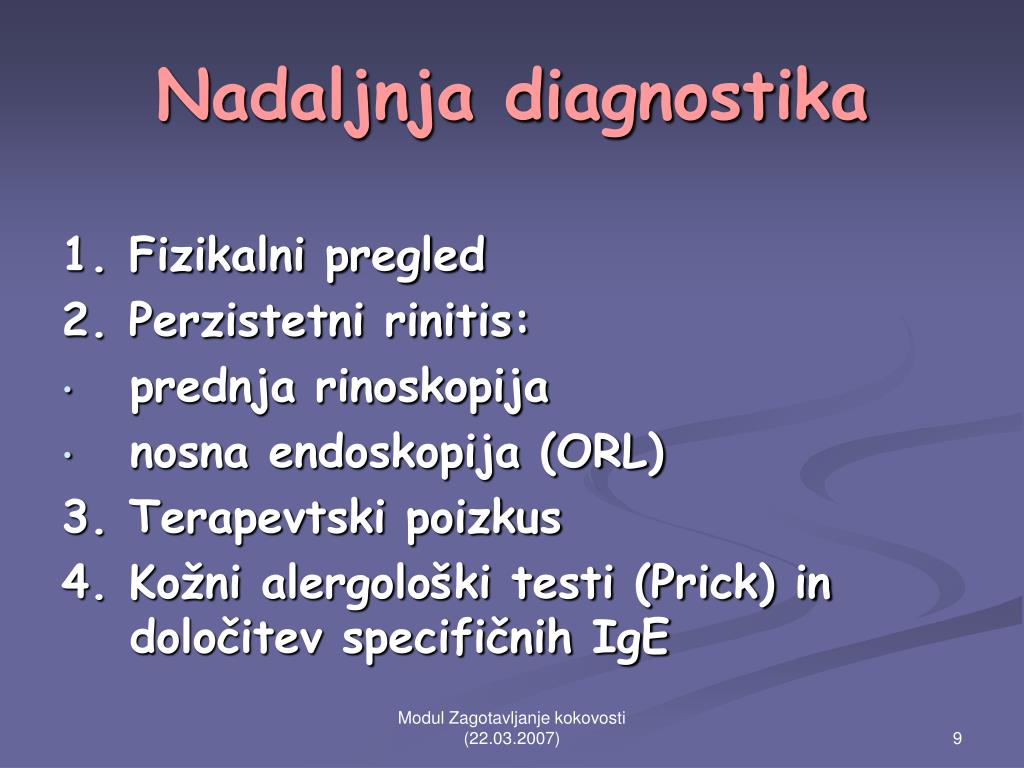 Nadaljnja diagnostika

1. Fizikalni pregled
2. Perzistetni rinitis:
• prednja rinoskopija
• nosna endoskopija (ORL)
3. Terapevtski poizkus
4. Kožni alergološki testi (Prick) in določitev specifičnih IgE

Modul Zagotavljanje kokovosti (22.03.2007)

9